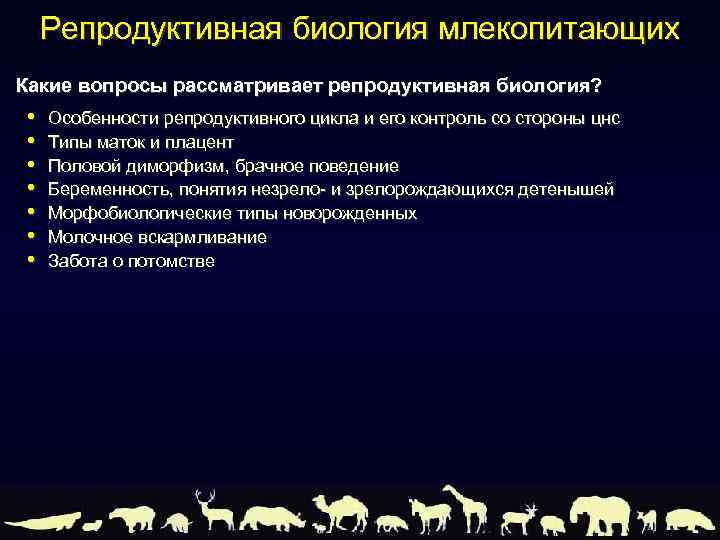 Репродуктивная биология млекопитающих

Какие вопросы рассматривает репродуктивная биология?

• Особенности репродуктивного цикла и его контроль со стороны цнс
• Типы маток и плацент
• Половой диморфизм, брачное поведение
• Беременность, понятия незрело- и зрелорождающихся детенышей
• Морфобиологические типы новорожденных
• Молочное вскармливание
• Забота о потомстве